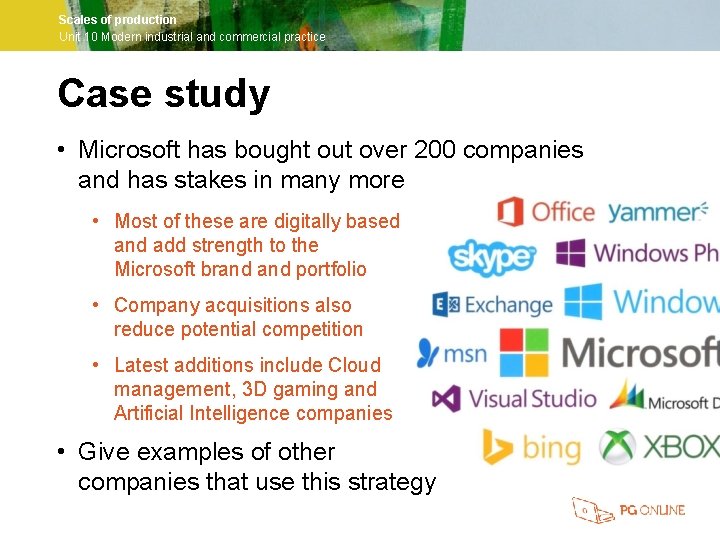 Scales of production
Unit 10 Modern industrial and commercial practice

Case study

• Microsoft has bought out over 200 companies and has stakes in many more

• Most of these are digitally based and add strength to the Microsoft brand and portfolio

• Company acquisitions also reduce potential competition

• Latest additions include Cloud management, 3D gaming and Artificial Intelligence companies

• Give examples of other companies that use this strategy

Office yammer skype Windows Ph Exchange Window msn Microsoft Visual Studio Microsoft D bing XBOX

PG ONLINE